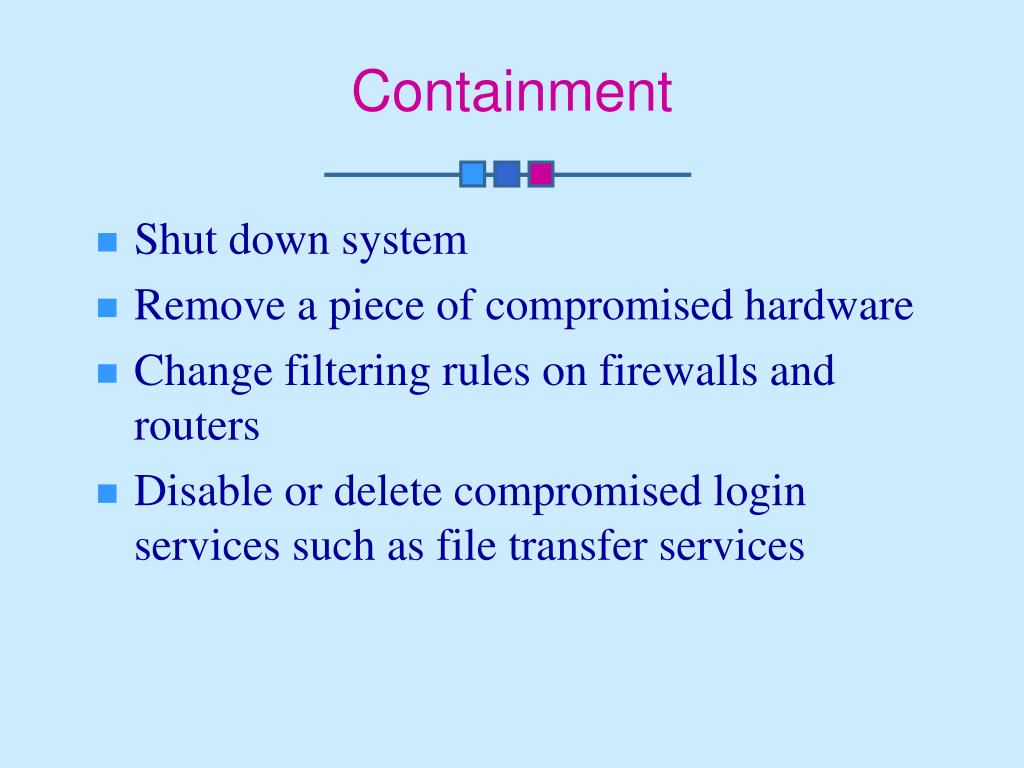 Containment

- Shut down system
- Remove a piece of compromised hardware
- Change filtering rules on firewalls and routers
- Disable or delete compromised login services such as file transfer services